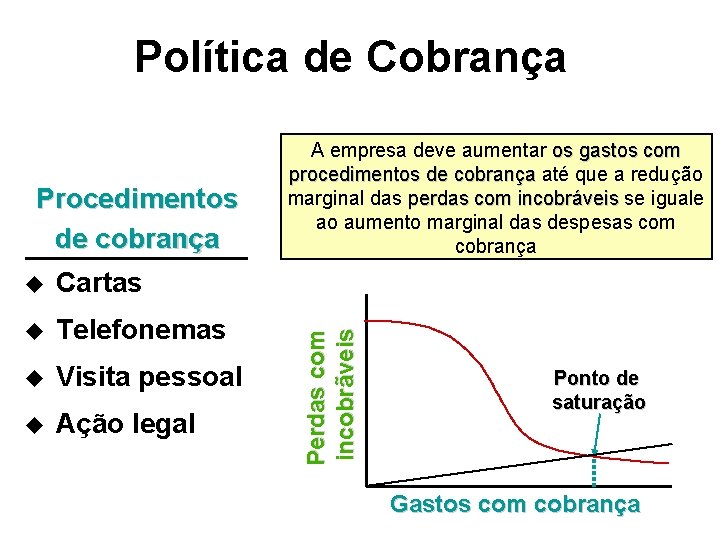 Política de Cobrança

Procedimentos de cobrança

◆ Cartas
◆ Telefonemas
◆ Visita pessoal
◆ Ação legal

A empresa deve aumentar os gastos com procedimentos de cobrança até que a redução marginal das perdas com incobráveis se iguale ao aumento marginal das despesas com cobrança

Perdas com incobráveis

Ponto de saturação

Gastos com cobrança